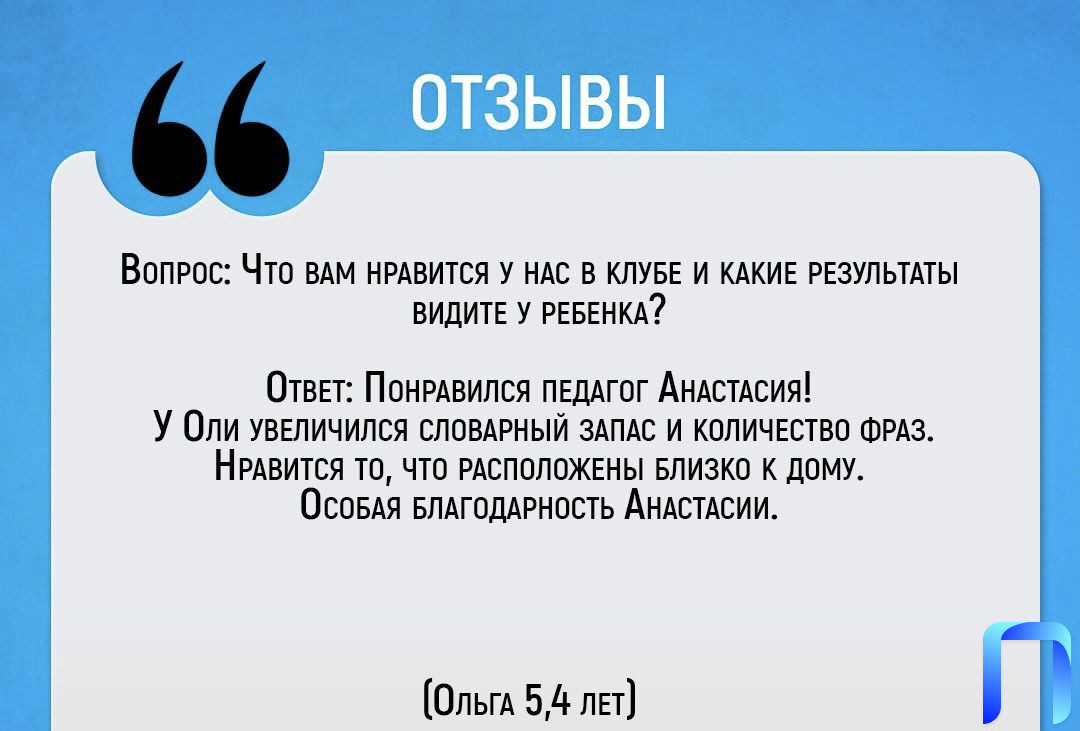 ОТЗЫВЫ

Вопрос: Что вам нравится у нас в клубе и какие результаты видите у ребенка?

Ответ: Понравился педагог Анастасия!
У Оли увеличился словарный запас и количество фраз.
Нравится то, что расположены близко к дому.
Особая благодарность Анастасии.

(Ольга 5,4 лет)